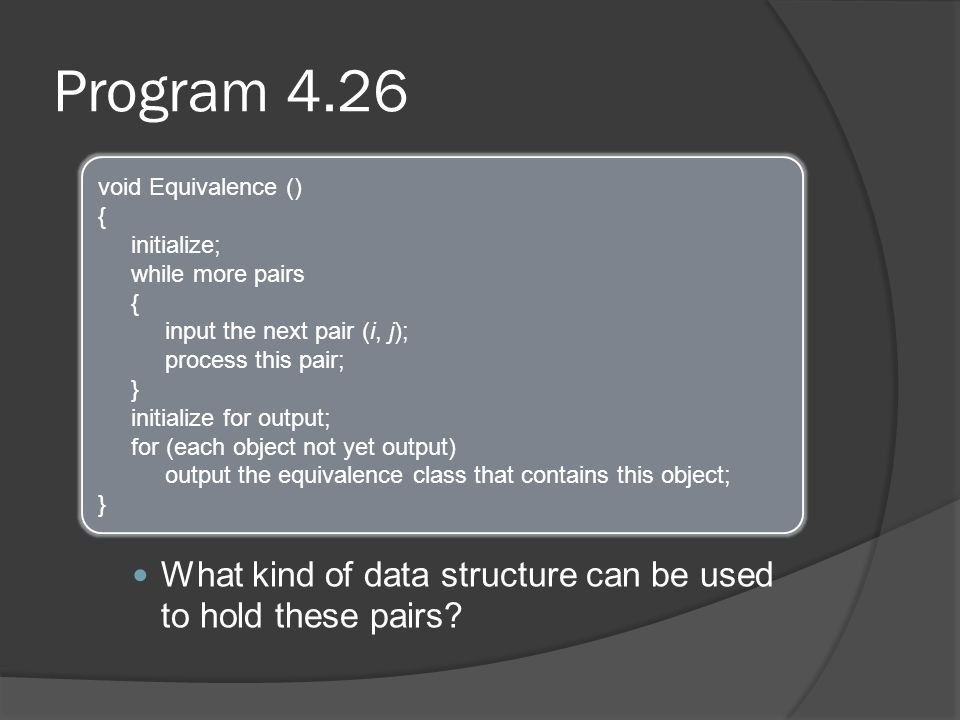 Program 4.26

void Equivalence ()
{
initialize;
while more pairs
{
input the next pair (i, j);
process this pair;
}
initialize for output;
for (each object not yet output)
output the equivalence class that contains this object;
}

What kind of data structure can be used to hold these pairs?